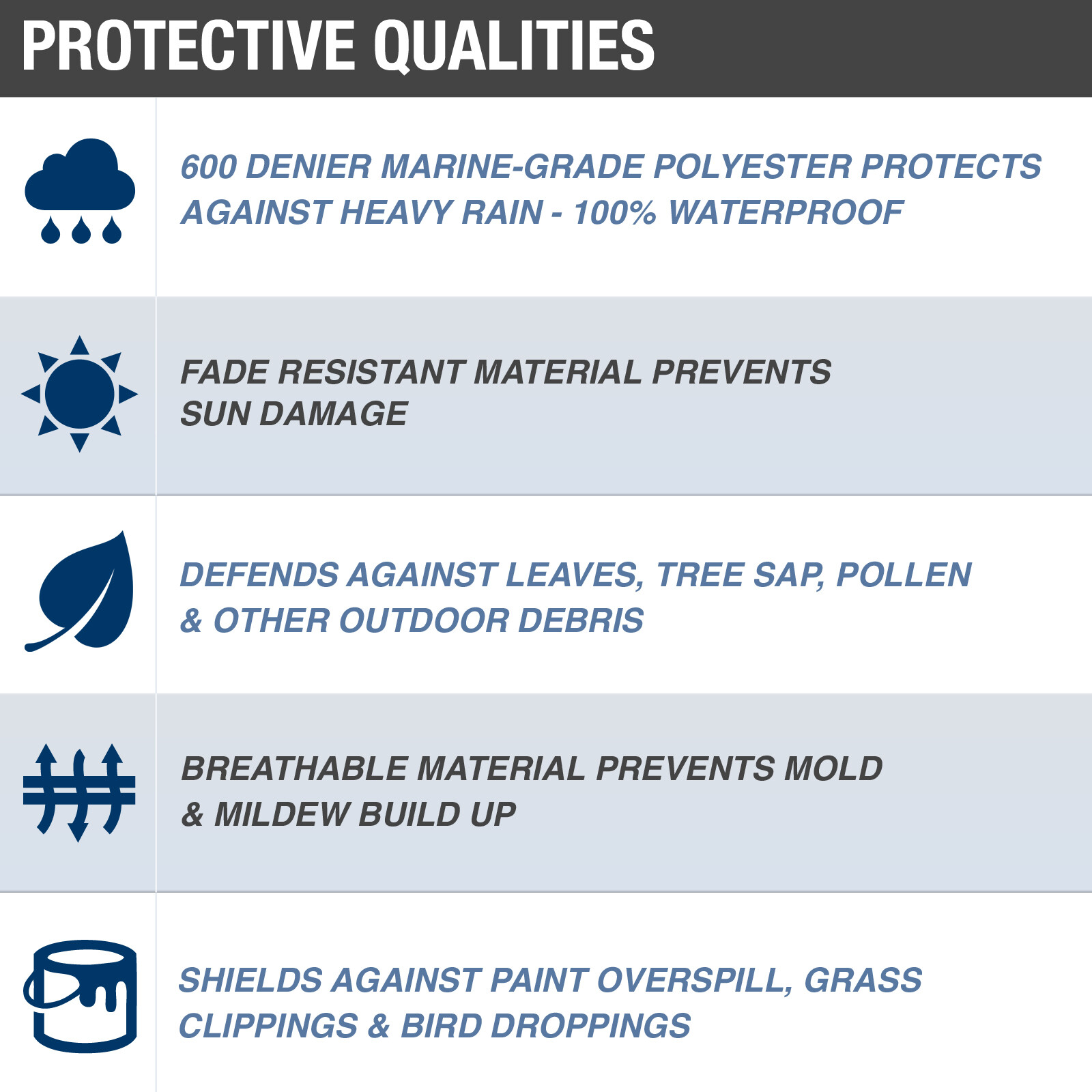 PROTECTIVE QUALITIES

600 DENIER MARINE-GRADE POLYESTER PROTECTS AGAINST HEAVY RAIN - 100% WATERPROOF

FADE RESISTANT MATERIAL PREVENTS SUN DAMAGE

DEFENDS AGAINST LEAVES, TREE SAP, POLLEN & OTHER OUTDOOR DEBRIS

BREATHABLE MATERIAL PREVENTS MOLD & MILDEW BUILD UP

SHIELDS AGAINST PAINT OVERSPILL, GRASS CLIPPINGS & BIRD DROPPINGS